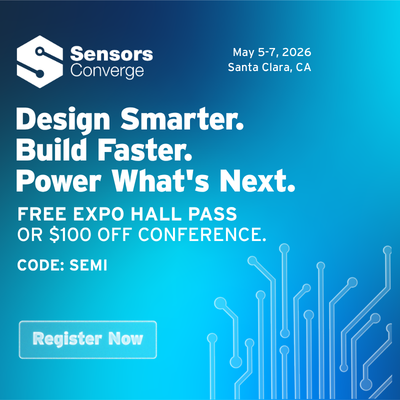 Sensors Converge

May 5-7, 2026
Santa Clara, CA

Design Smarter.
Build Faster.
Power What's Next.

FREE EXPO HALL PASS OR $100 OFF CONFERENCE.

CODE: SEMI

Register Now